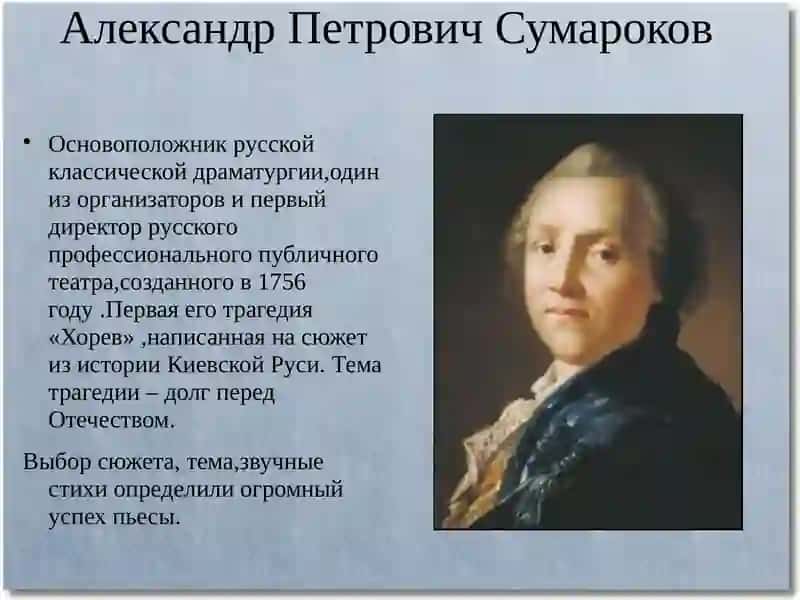 Александр Петрович Сумароков

• Основоположник русской классической драматургии,один из организаторов и первый директор русского профессионального публичного театра,созданного в 1756 году .Первая его трагедия «Хорев» ,написанная на сюжет из истории Киевской Руси. Тема трагедии – долг перед Отечеством.

Выбор сюжета, тема,звучные стихи определили огромный успех пьесы.